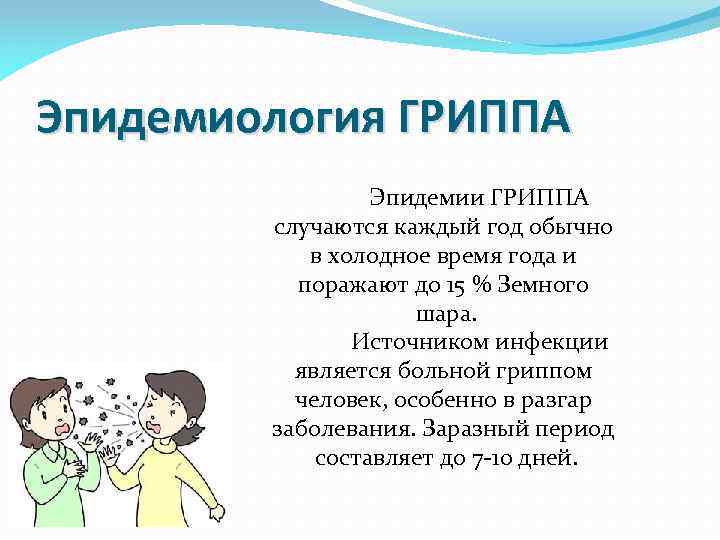 Эпидемиология ГРИППА

Эпидемии ГРИППА случаются каждый год обычно в холодное время года и поражают до 15 % Земного шара.

Источником инфекции является больной гриппом человек, особенно в разгар заболевания. Заразный период составляет до 7-10 дней.